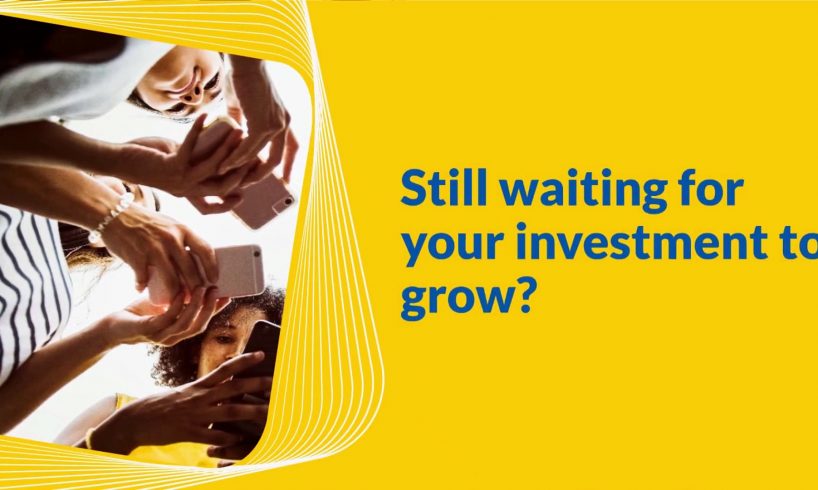 Still waiting for your investment to grow?